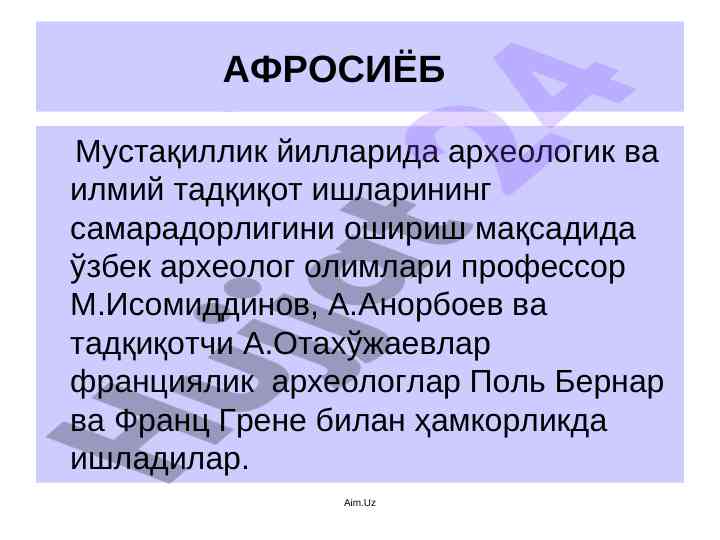 АФРОСИЁБ

Мустақиллик йилларида археологик ва илмий тадқиқот ишларининг самарадорлигини ошириш мақсадида ўзбек археолог олимлари профессор М.Исомиддинов, А.Анорбоев ва тадқиқотчи А.Отахўжаевлар франциялик археологлар Поль Бернар ва Франц Грене билан ҳамкорликда ишладилар.

Hujjat24

Aim.Uz